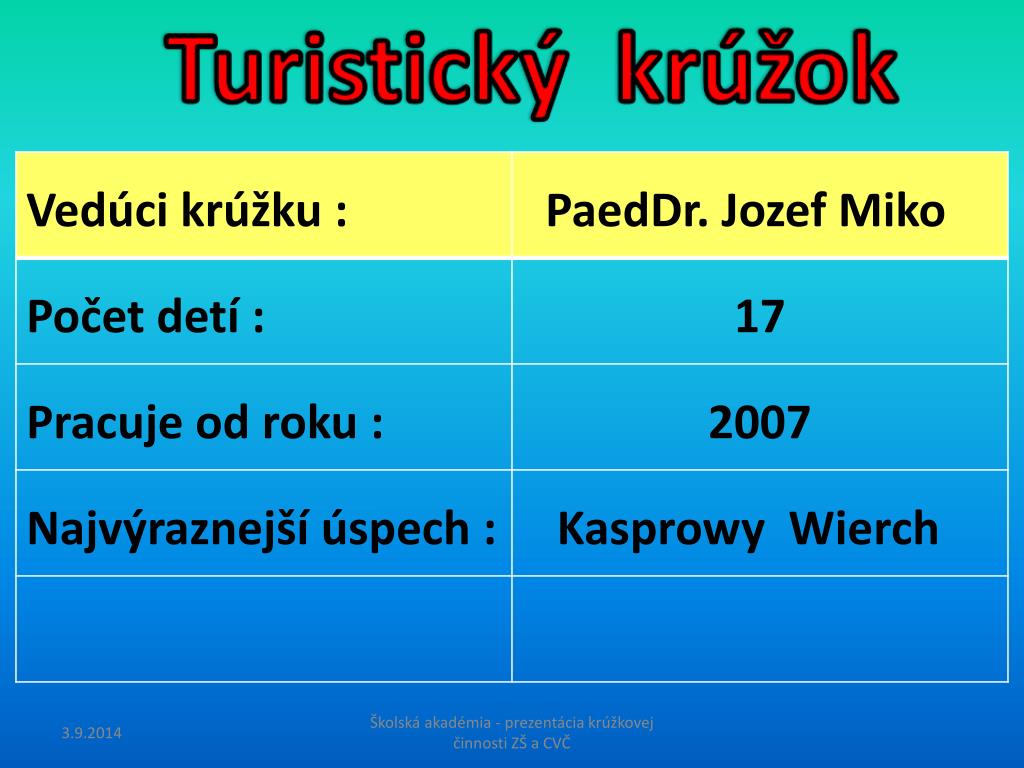 Turistický krúžok

| Vedúci krúžku : | PaedDr. Jozef Miko |
|---|---|
| Počet detí : | 17 |
| Pracuje od roku : | 2007 |
| Najvýraznejší úspech : | Kasprowy Wierch |
| | |

3.9.2014

Školská akadémia - prezentácia krúžkovej činnosti ZŠ a CVČ